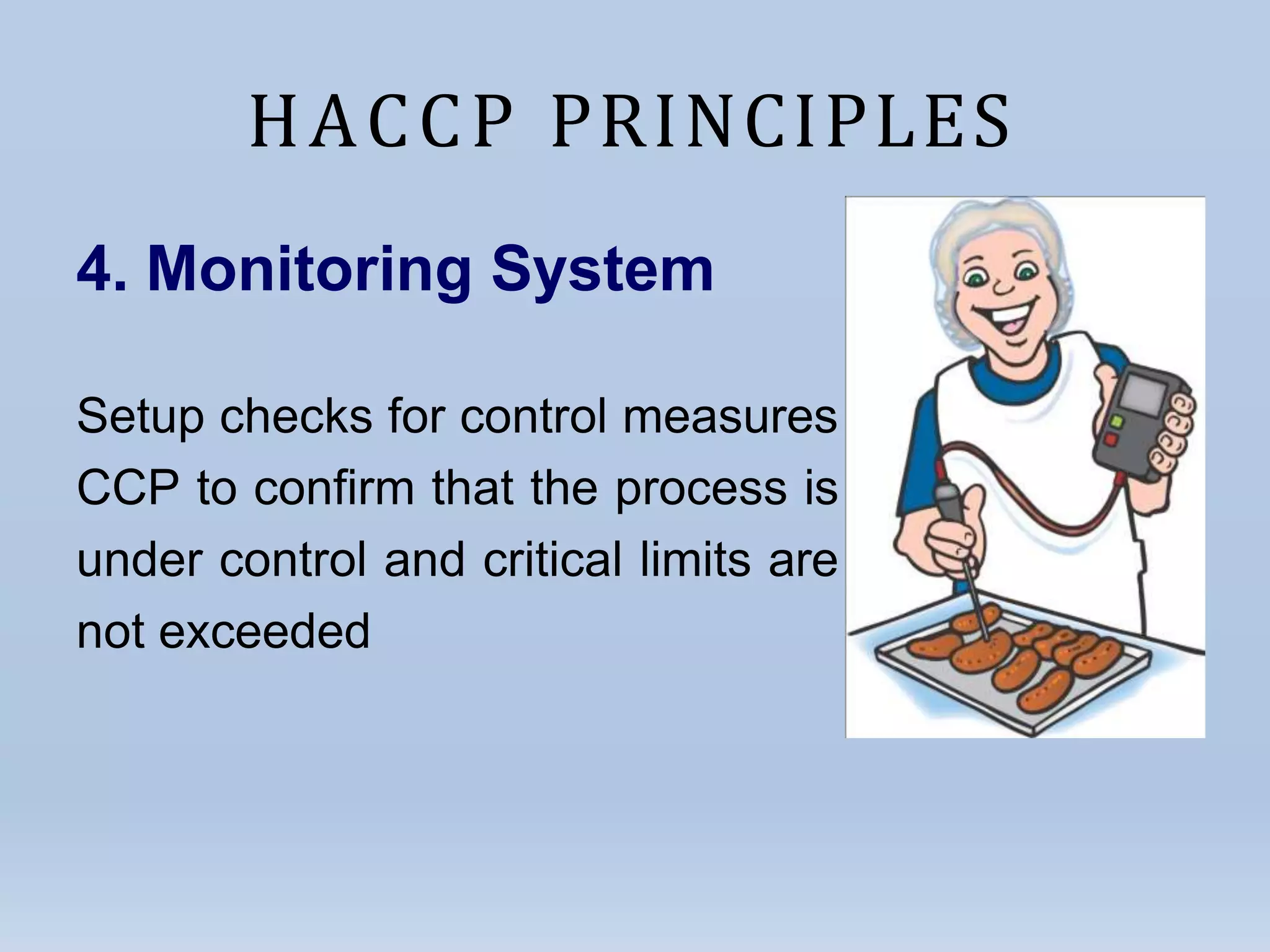 HACCP PRINCIPLES

4. Monitoring System

Setup checks for control measures CCP to confirm that the process is under control and critical limits are not exceeded